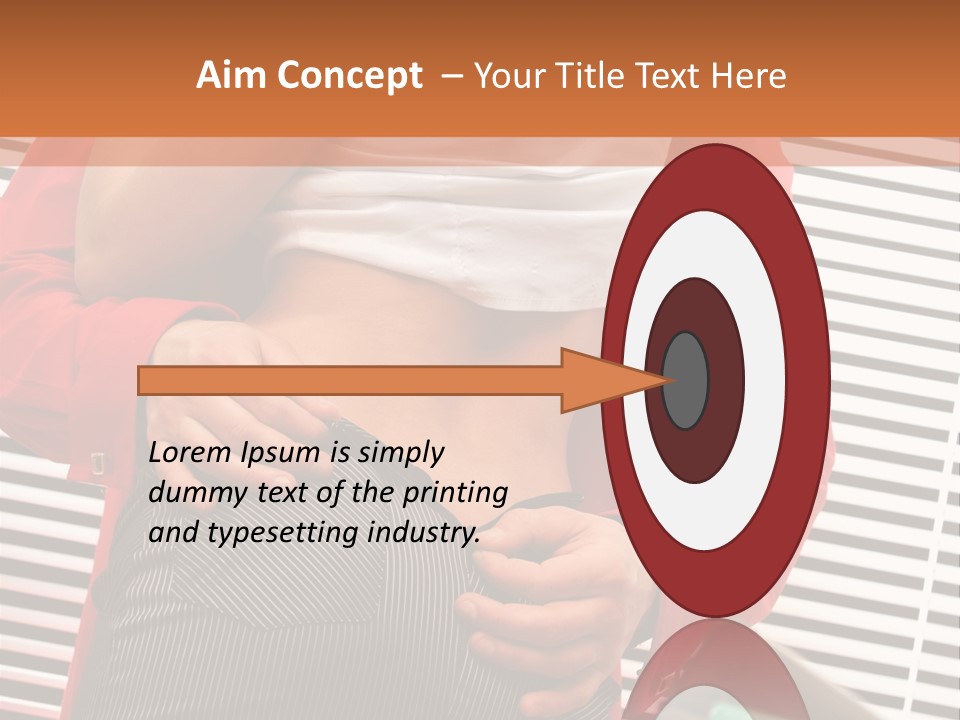 Aim Concept – Your Title Text Here

Lorem Ipsum is simply dummy text of the printing and typesetting industry.